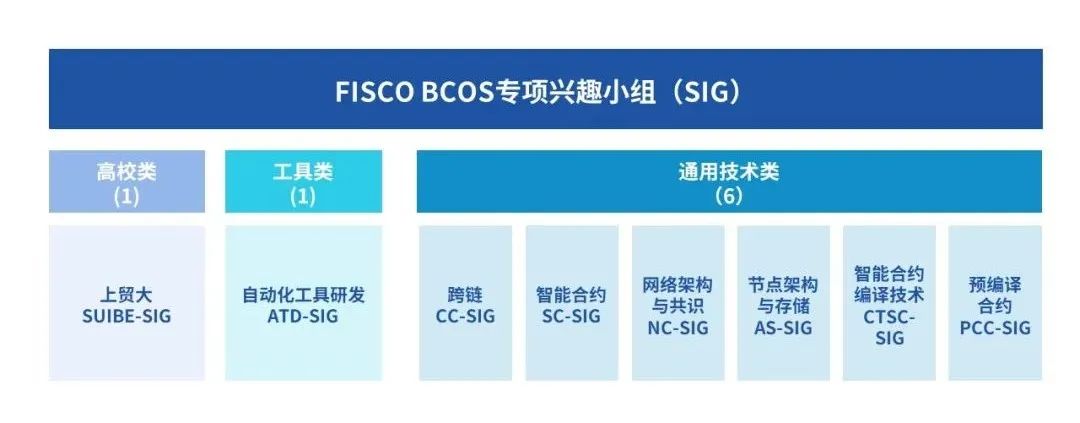 FISCO BCOS专项兴趣小组（SIG）

高校类
(1)

上贸大
SUIBE-SIG

工具类
(1)

自动化工具研发
ATD-SIG

通用技术类
(6)

跨链
CC-SIG

智能合约
SC-SIG

网络架构与共识
NC-SIG

节点架构与存储
AS-SIG

智能合约编译技术
CTSC-SIG

预编译合约
PCC-SIG